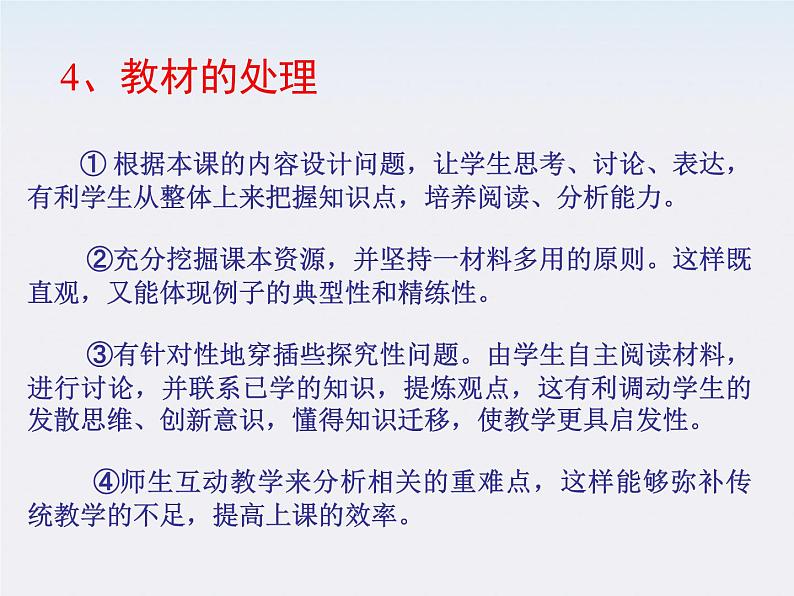 4、教材的处理

① 根据本课的内容设计问题，让学生思考、讨论、表达，有利学生从整体上来把握知识点，培养阅读、分析能力。

②充分挖掘课本资源，并坚持一材料多用的原则。这样既直观，又能体现例子的典型性和精练性。

③有针对性地穿插些探究性问题。由学生自主阅读材料，进行讨论，并联系已学的知识，提炼观点，这有利调动学生的发散思维、创新意识，懂得知识迁移，使教学更具启发性。

④师生互动教学来分析相关的重难点，这样能够弥补传统教学的不足，提高上课的效率。